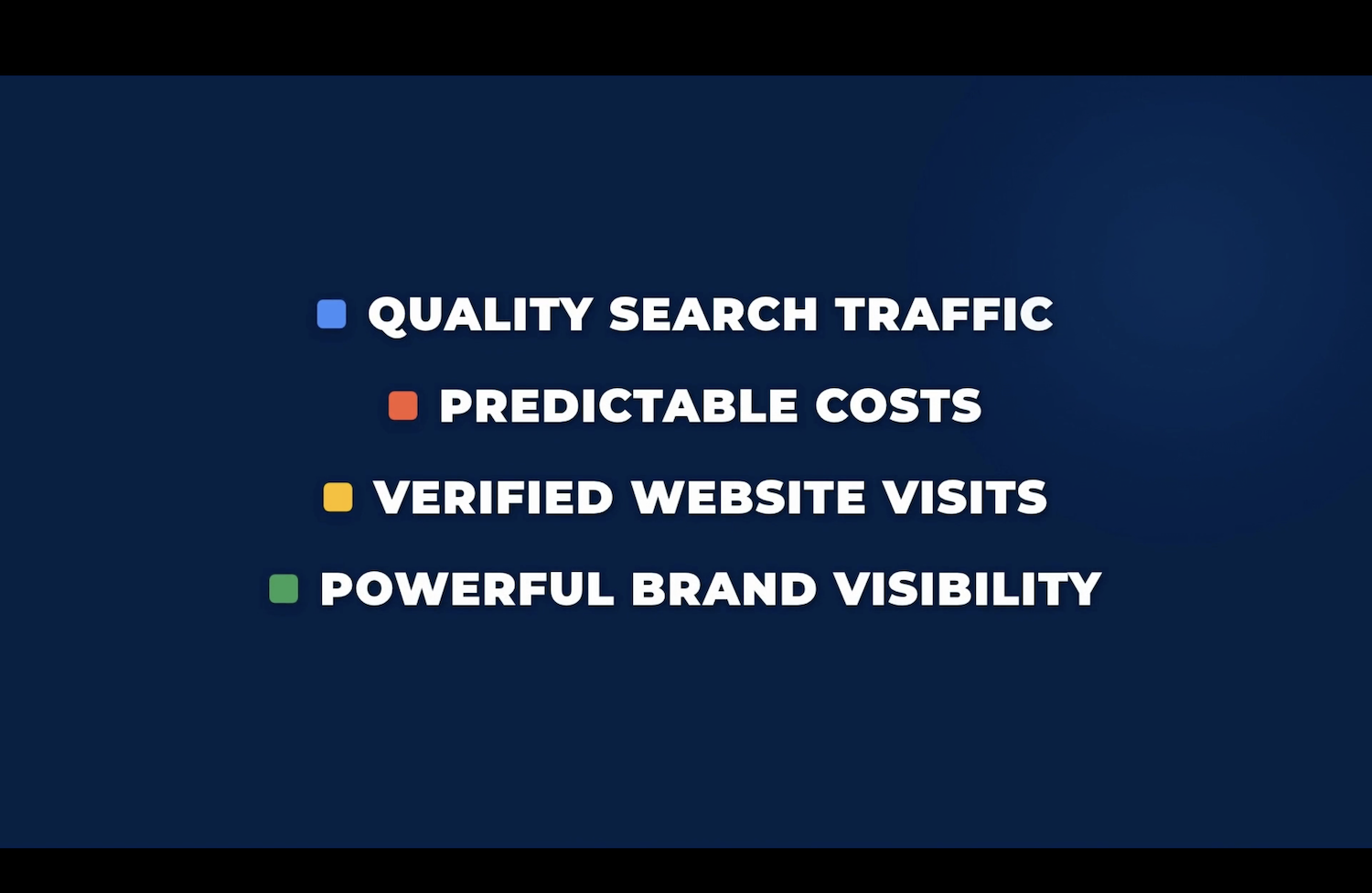 QUALITY SEARCH TRAFFIC

PREDICTABLE COSTS

VERIFIED WEBSITE VISITS

POWERFUL BRAND VISIBILITY